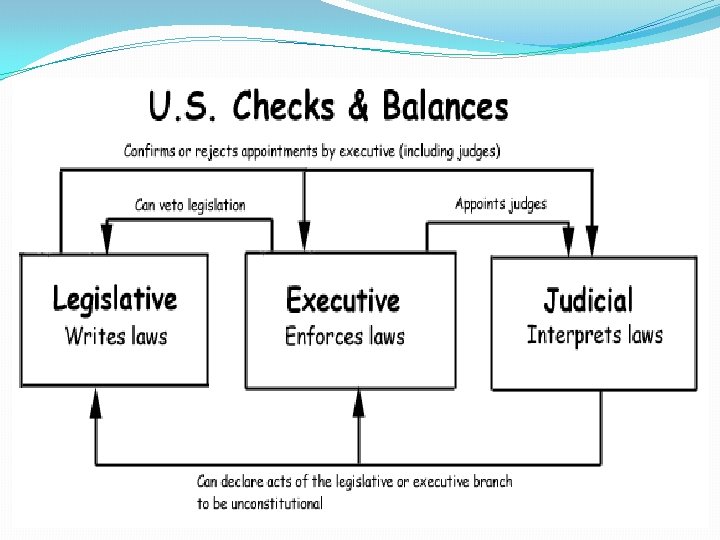 U.S. Checks & Balances

Confirms or rejects appointments by executive (including judges)

Can veto legislation

Appoints judges

Legislative
Writes laws

Executive
Enforces laws

Judicial
Interprets laws

Can declare acts of the legislative or executive branch to be unconstitutional